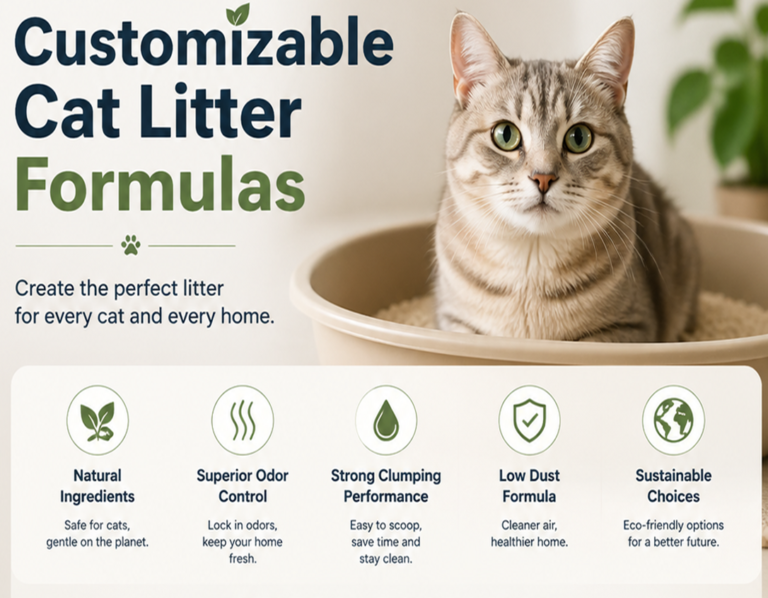 Customizable Cat Litter Formulas

Create the perfect litter for every cat and every home.

Natural Ingredients

Safe for cats, gentle on the planet.

Superior Odor Control

Lock in odors, keep your home fresh.

Strong Clumping Performance

Easy to scoop, save time and stay clean.

Low Dust Formula

Cleaner air, healthier home.

Sustainable Choices

Eco-friendly options for a better future.